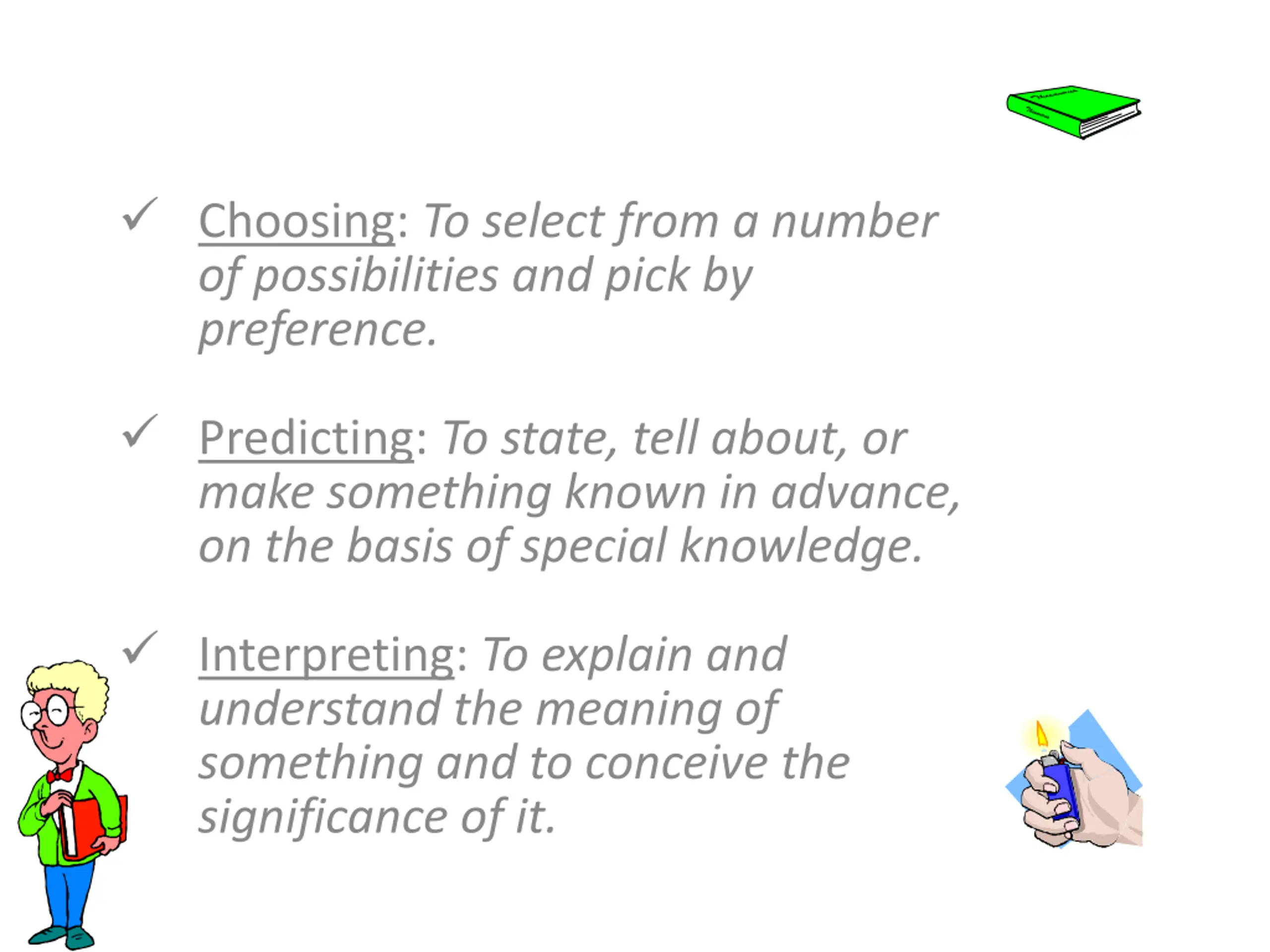 ✓ Choosing: To select from a number of possibilities and pick by preference.

✓ Predicting: To state, tell about, or make something known in advance, on the basis of special knowledge.

✓ Interpreting: To explain and understand the meaning of something and to conceive the significance of it.